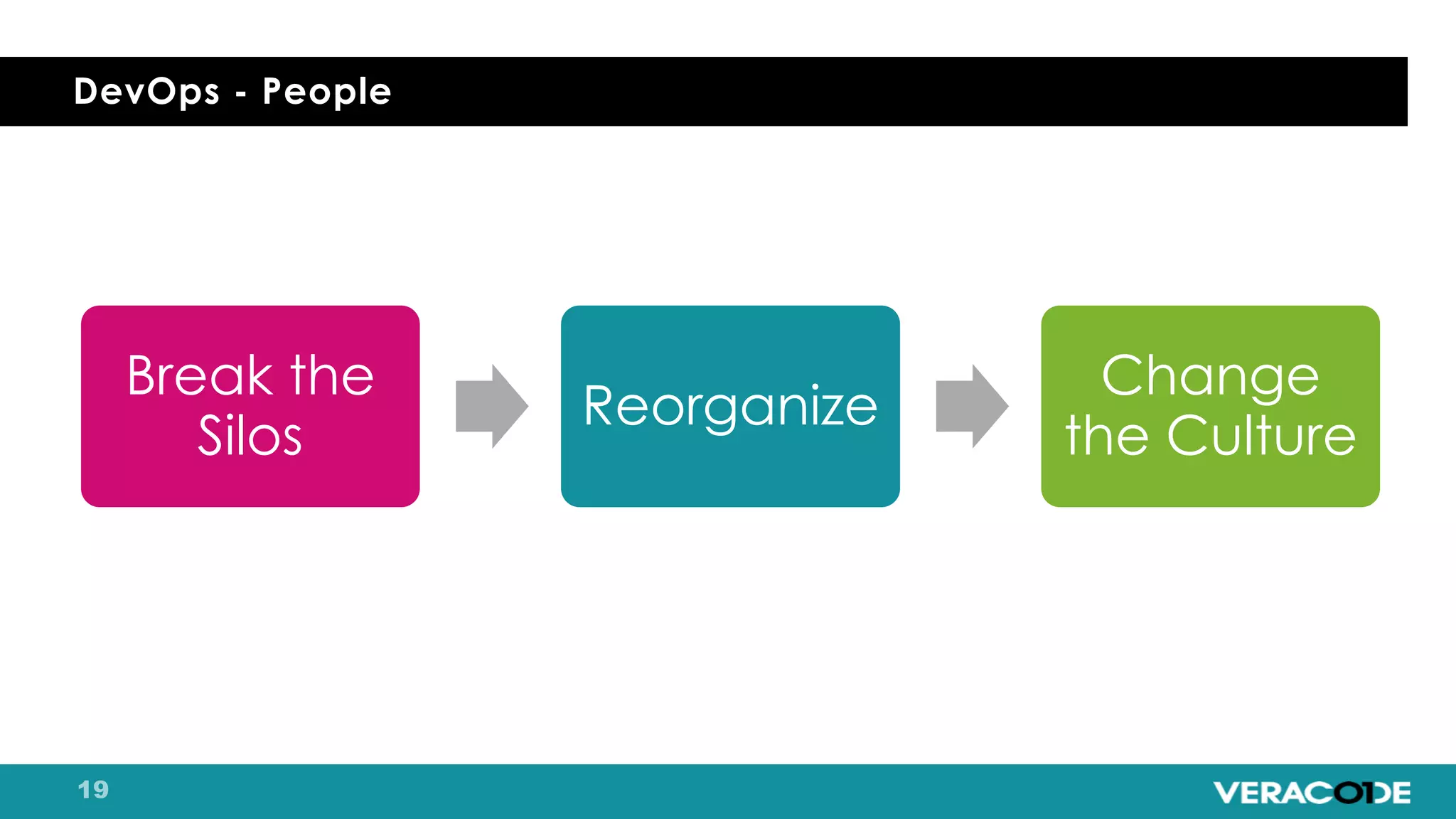 DevOps - People

Break the Silos

Reorganize

Change the Culture

19

VERACODE